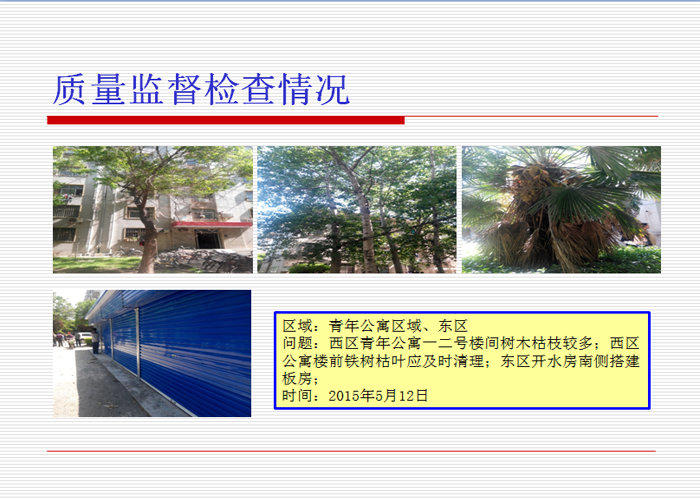 质量监督检查情况

区域：青年公寓区域、东区
问题：西区青年公寓一二号楼间树木枯枝较多；西区公寓楼前铁树枯叶应及时清理；东区开水房南侧搭建板房；
时间：2015年5月12日